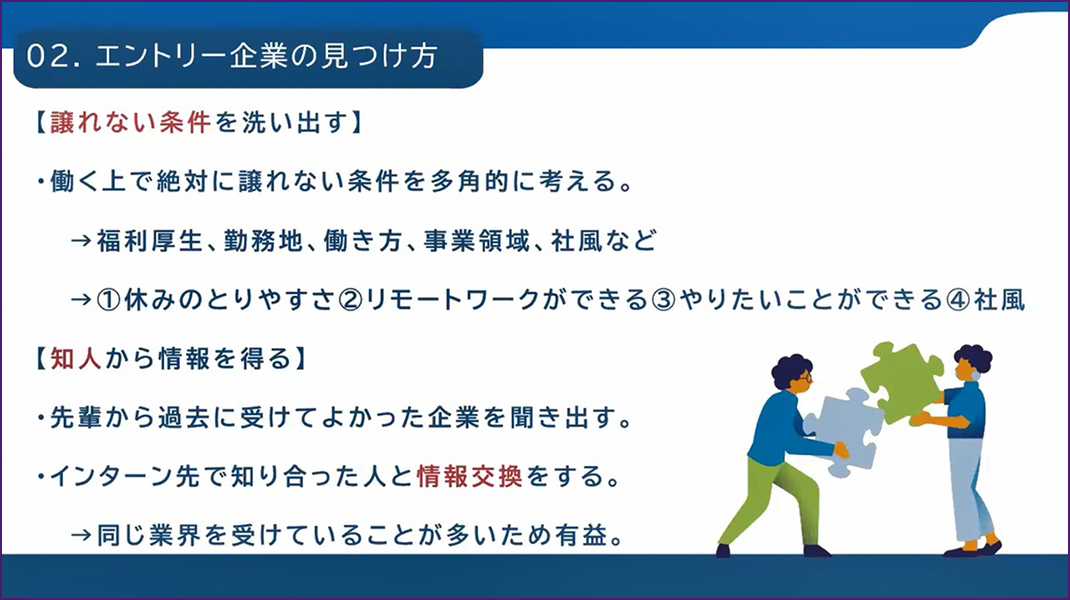 02. エントリー企業の見つけ方

【譲れない条件を洗い出す】

・働く上で絶対に譲れない条件を多角的に考える。

→福利厚生、勤務地、働き方、事業領域、社風など

→①休みのとりやすさ②リモートワークができる③やりたいことができる④社風

【知人から情報を得る】

・先輩から過去に受けてよかった企業を聞き出す。

・インターン先で知り合った人と情報交換をする。

→同じ業界を受けていることが多いため有益。